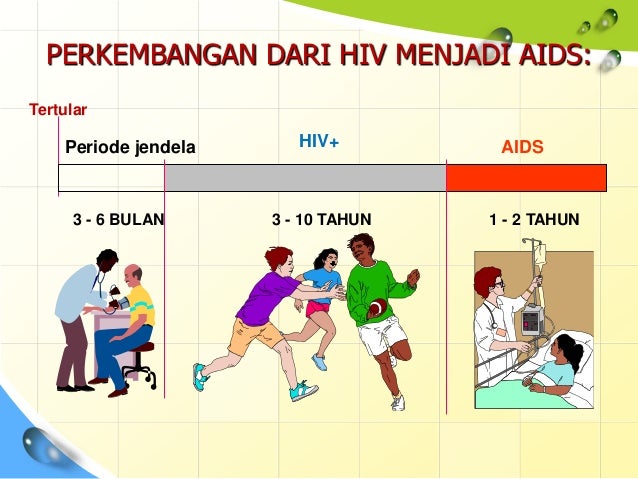 PERKEMBANGAN DARI HIV MENJADI AIDS:

Tertular

Periode jendela

HIV+

AIDS

3 - 6 BULAN

3 - 10 TAHUN

1 - 2 TAHUN